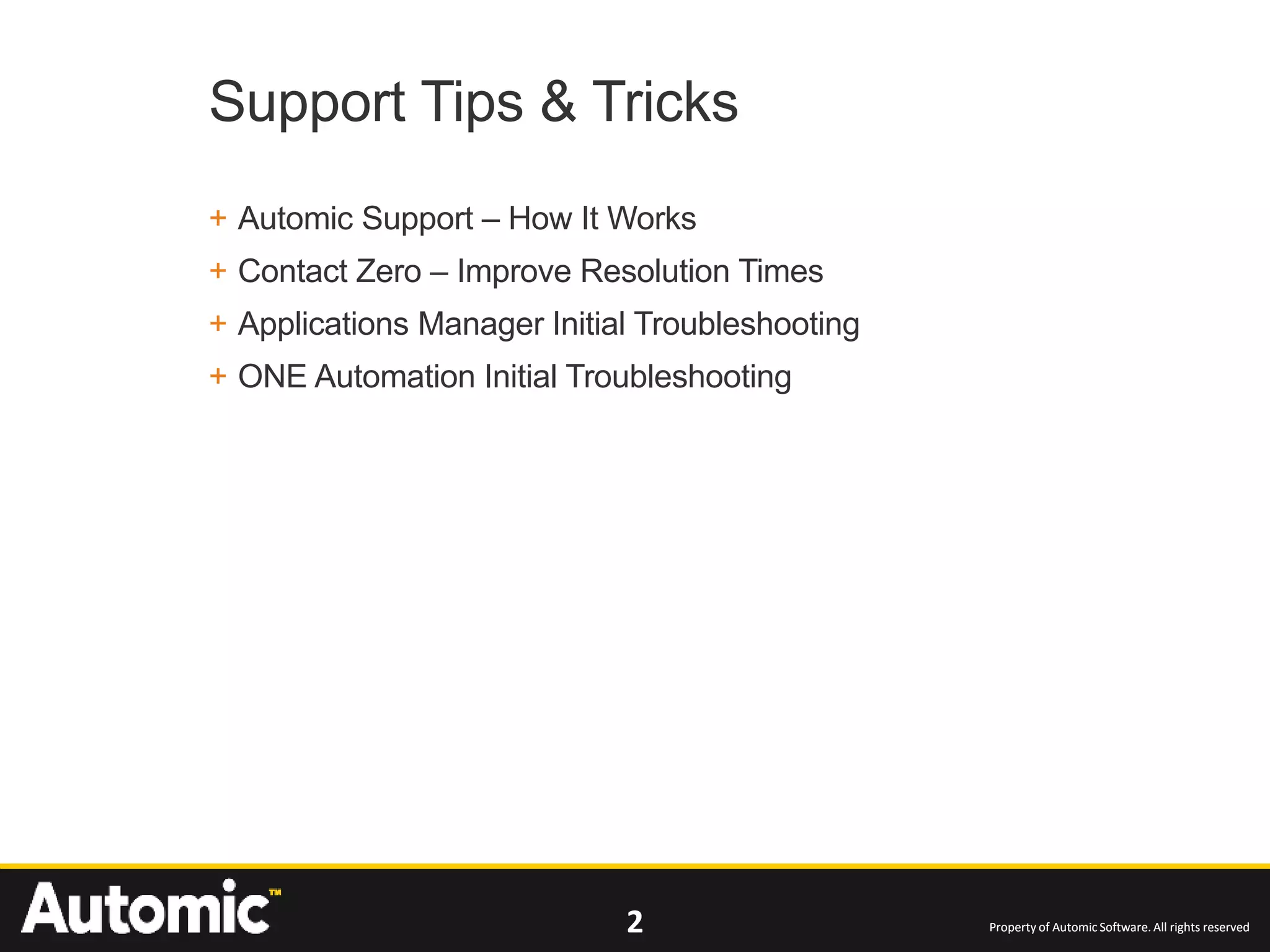 Support Tips & Tricks

+ Automic Support – How It Works
+ Contact Zero – Improve Resolution Times
+ Applications Manager Initial Troubleshooting
+ ONE Automation Initial Troubleshooting

Automic™

2

Property of Automic Software. All rights reserved